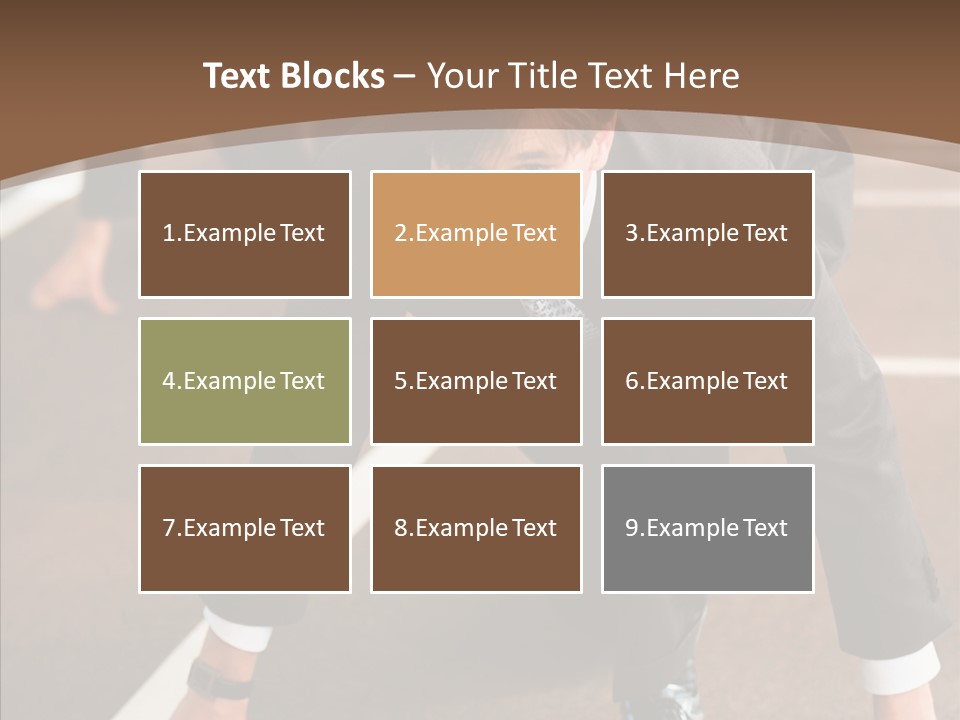 Text Blocks – Your Title Text Here

1.Example Text

2.Example Text

3.Example Text

4.Example Text

5.Example Text

6.Example Text

7.Example Text

8.Example Text

9.Example Text